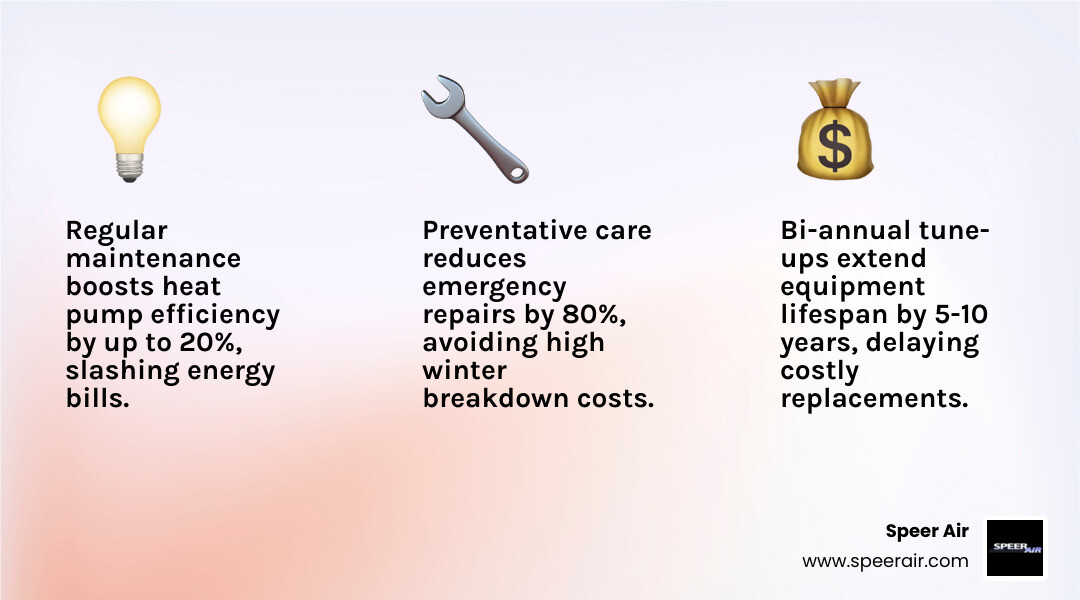 Regular maintenance boosts heat pump efficiency by up to 20%, slashing energy bills.

Preventative care reduces emergency repairs by 80%, avoiding high winter breakdown costs.

Bi-annual tune-ups extend equipment lifespan by 5-10 years, delaying costly replacements.

Speer Air
www.speerair.com

SPEER AIR